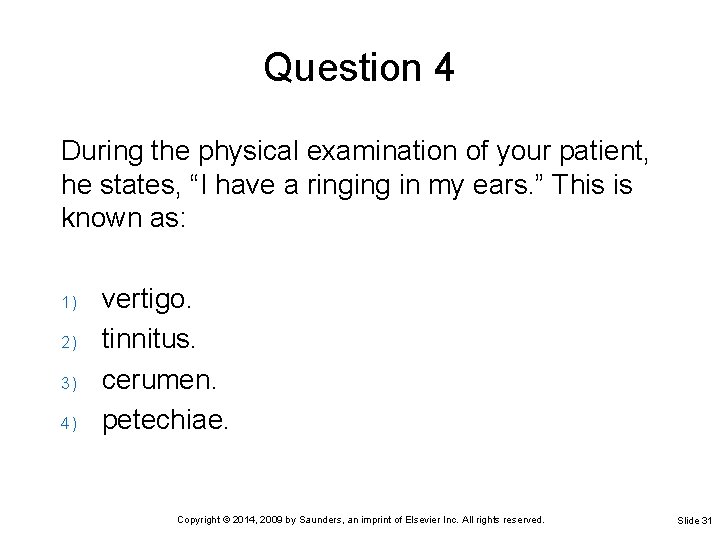 Question 4

During the physical examination of your patient, he states, “I have a ringing in my ears.” This is known as:

1) vertigo.
2) tinnitus.
3) cerumen.
4) petechiae.

Copyright © 2014, 2009 by Saunders, an imprint of Elsevier Inc. All rights reserved.

Slide 31